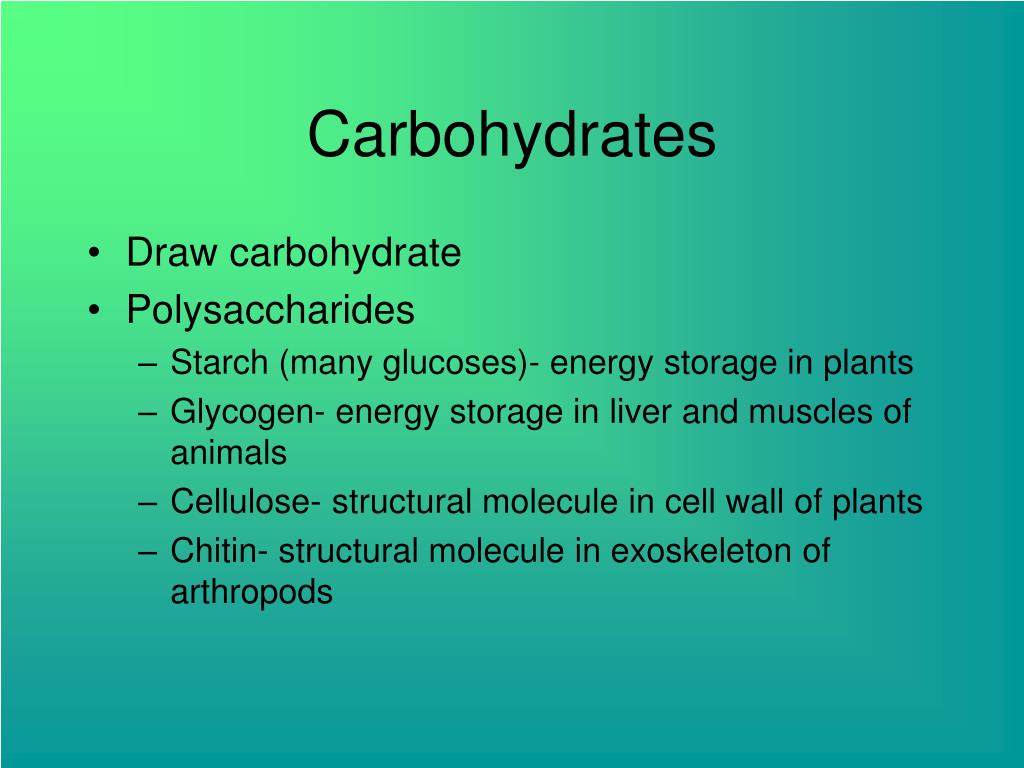 Carbohydrates

• Draw carbohydrate
• Polysaccharides
– Starch (many glucoses)- energy storage in plants
– Glycogen- energy storage in liver and muscles of animals
– Cellulose- structural molecule in cell wall of plants
– Chitin- structural molecule in exoskeleton of arthropods